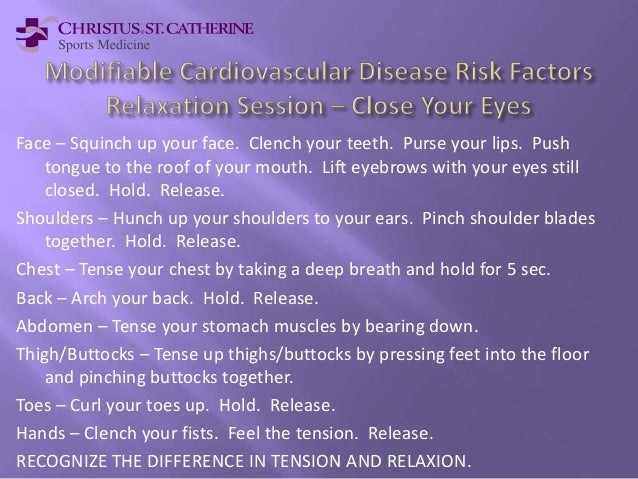 CHRISTUS ST. CATHERINE
Sports Medicine

Modifiable Cardiovascular Disease Risk Factors
Relaxation Session – Close Your Eyes

Face – Squinch up your face. Clench your teeth. Purse your lips. Push tongue to the roof of your mouth. Lift eyebrows with your eyes still closed. Hold. Release.

Shoulders – Hunch up your shoulders to your ears. Pinch shoulder blades together. Hold. Release.

Chest – Tense your chest by taking a deep breath and hold for 5 sec.

Back – Arch your back. Hold. Release.

Abdomen – Tense your stomach muscles by bearing down.

Thigh/Buttocks – Tense up thighs/buttocks by pressing feet into the floor and pinching buttocks together.

Toes – Curl your toes up. Hold. Release.

Hands – Clench your fists. Feel the tension. Release.

RECOGNIZE THE DIFFERENCE IN TENSION AND RELAXION.